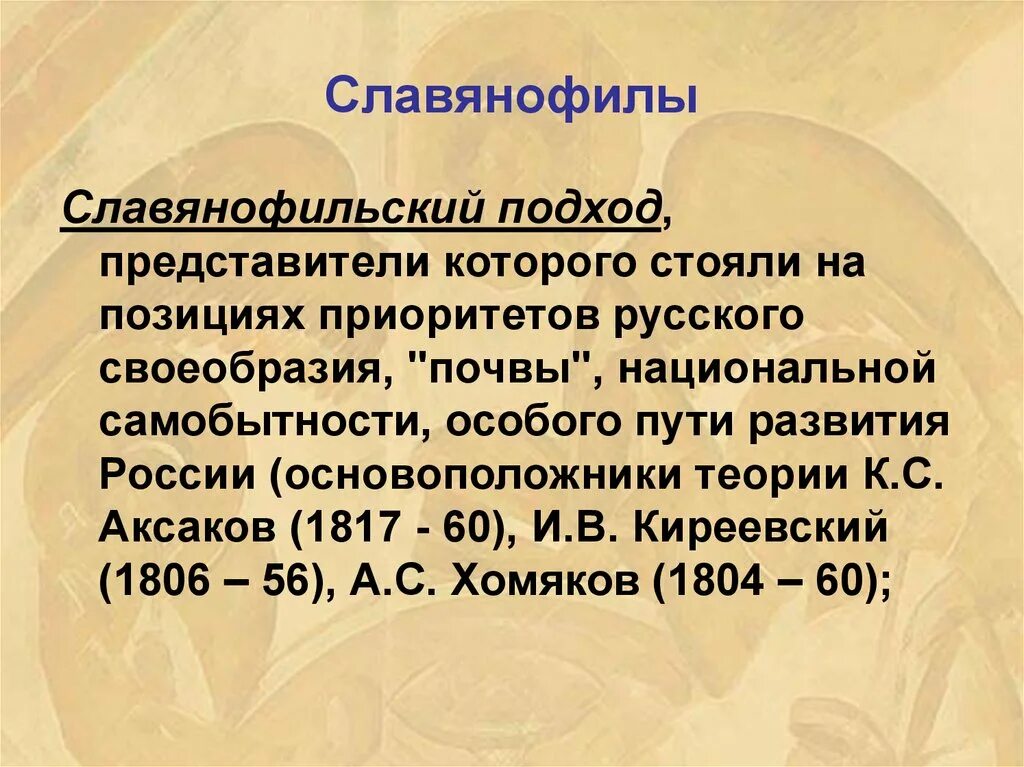 Славянофилы

Славянофильский подход, представители которого стояли на позициях приоритетов русского своеобразия, "почвы", национальной самобытности, особого пути развития России (основоположники теории К.С. Аксаков (1817 - 60), И.В. Киреевский (1806 – 56), А.С. Хомяков (1804 – 60);